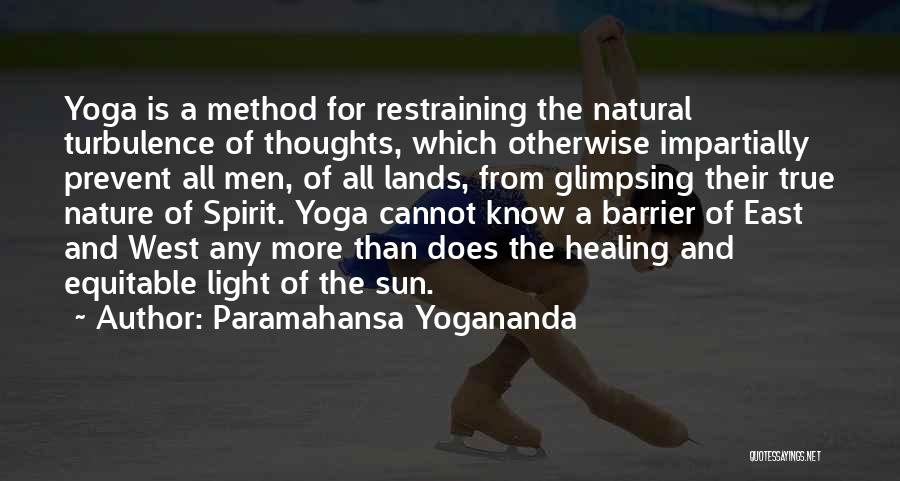 Yoga is a method for restraining the natural turbulence of thoughts, which otherwise impartially prevent all men, of all lands, from glimpsing their true nature of Spirit. Yoga cannot know a barrier of East and West any more than does the healing and equitable light of the sun.

~ Author: Paramahansa Yogananda

QUOTESSAYINGS.NET